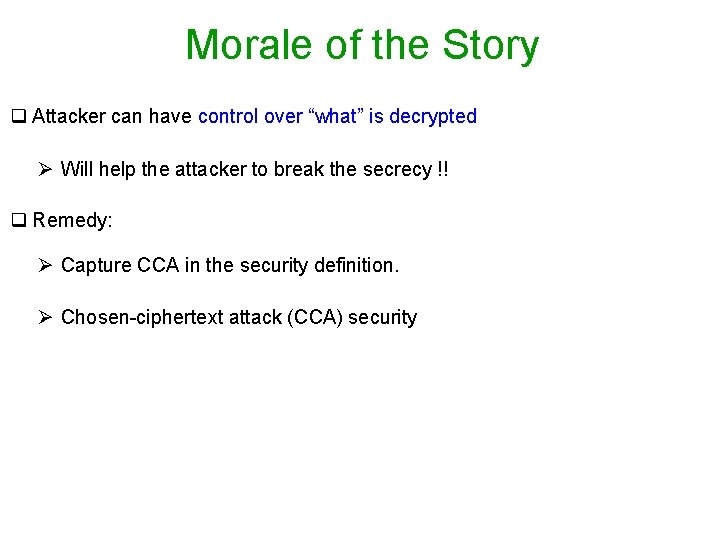 Morale of the Story

❑ Attacker can have control over “what” is decrypted

➢ Will help the attacker to break the secrecy !!

❑ Remedy:

➢ Capture CCA in the security definition.

➢ Chosen-ciphertext attack (CCA) security